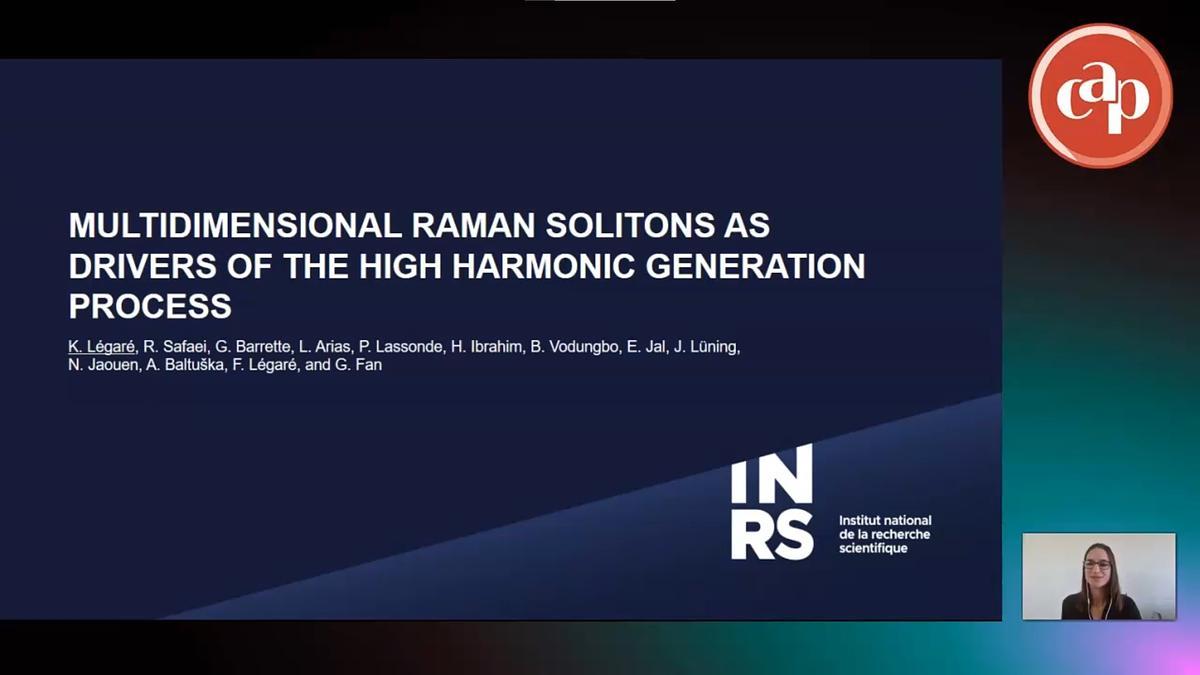 cap

MULTIDIMENSIONAL RAMAN SOLITONS AS DRIVERS OF THE HIGH HARMONIC GENERATION PROCESS

K. Légaré, R. Safaei, G. Barrette, L. Arias, P. Lassonde, H. Ibrahim, B. Vodungbo, E. Jal, J. Lüning, N. Jaouen, A. Baltuška, F. Légaré, and G. Fan

INRS

Institut national de la recherche scientifique